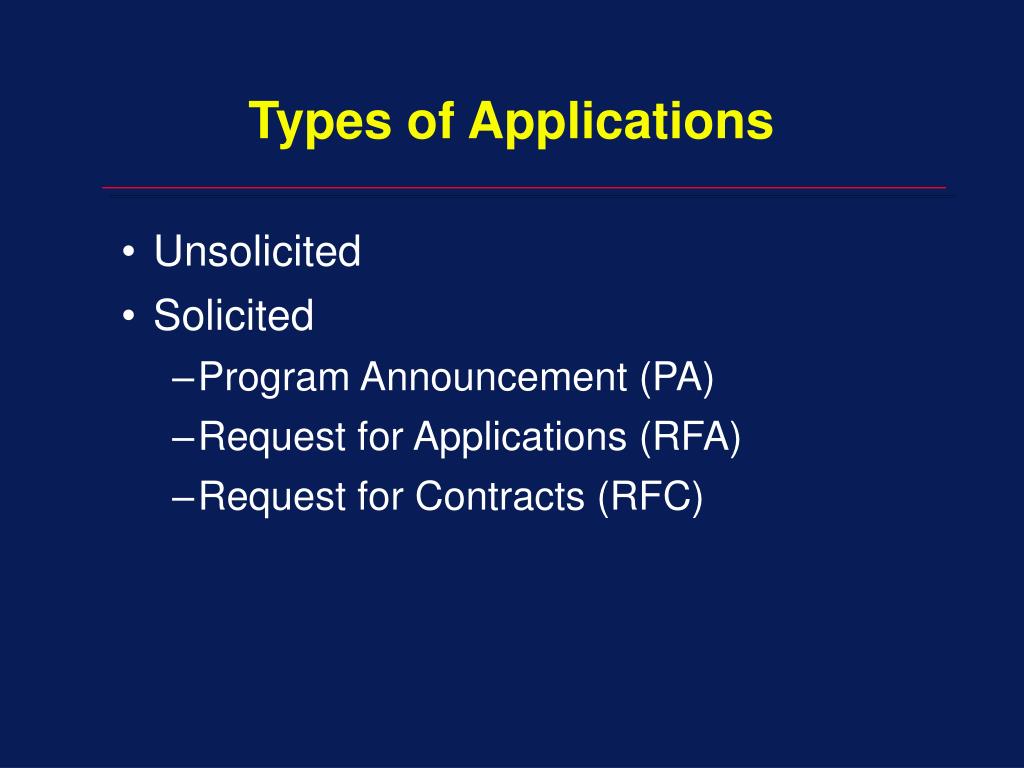 Types of Applications

• Unsolicited
• Solicited
– Program Announcement (PA)
– Request for Applications (RFA)
– Request for Contracts (RFC)